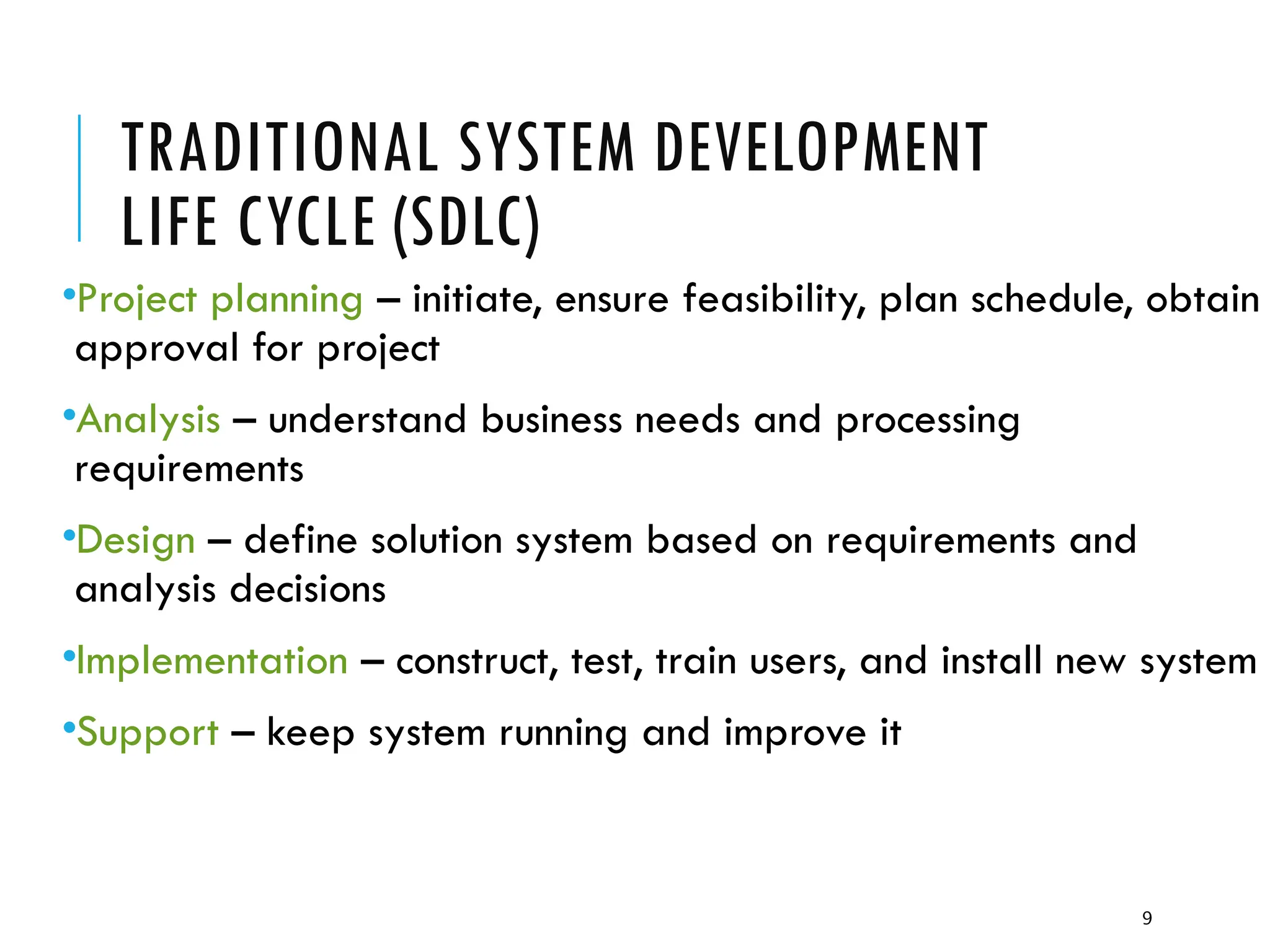 TRADITIONAL SYSTEM DEVELOPMENT LIFE CYCLE (SDLC)

•Project planning – initiate, ensure feasibility, plan schedule, obtain approval for project

•Analysis – understand business needs and processing requirements

•Design – define solution system based on requirements and analysis decisions

•Implementation – construct, test, train users, and install new system

•Support – keep system running and improve it

9